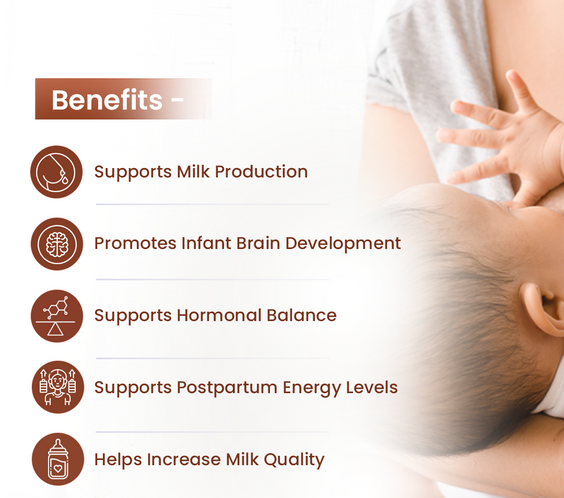 Benefits -

Supports Milk Production

Promotes Infant Brain Development

Supports Hormonal Balance

Supports Postpartum Energy Levels

Helps Increase Milk Quality